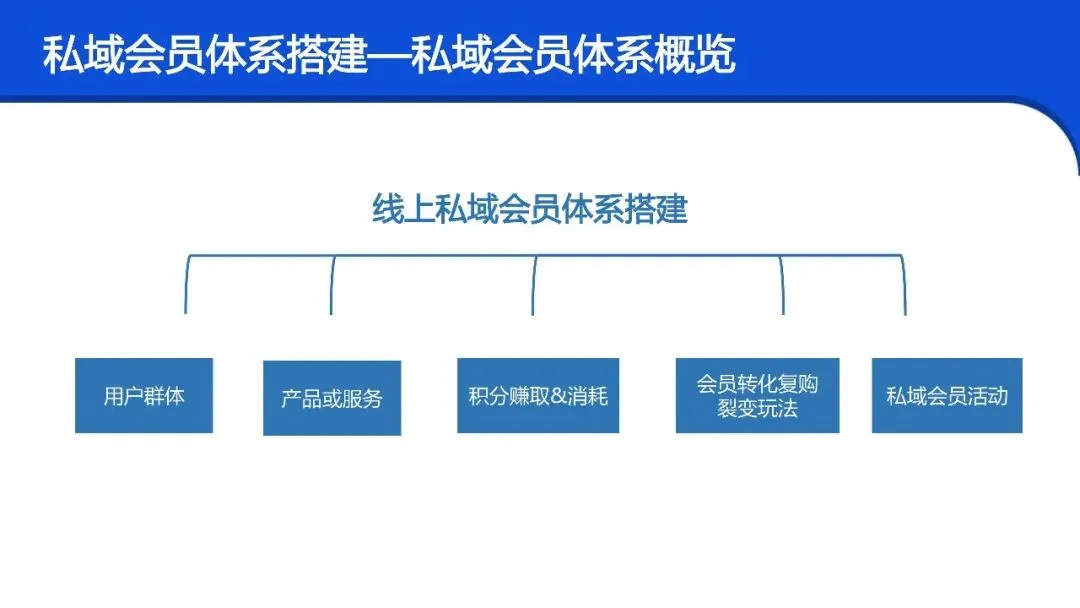 私域会员体系搭建—私域会员体系概览

线上私域会员体系搭建

用户群体

产品或服务

积分赚取&消耗

会员转化复购裂变玩法

私域会员活动